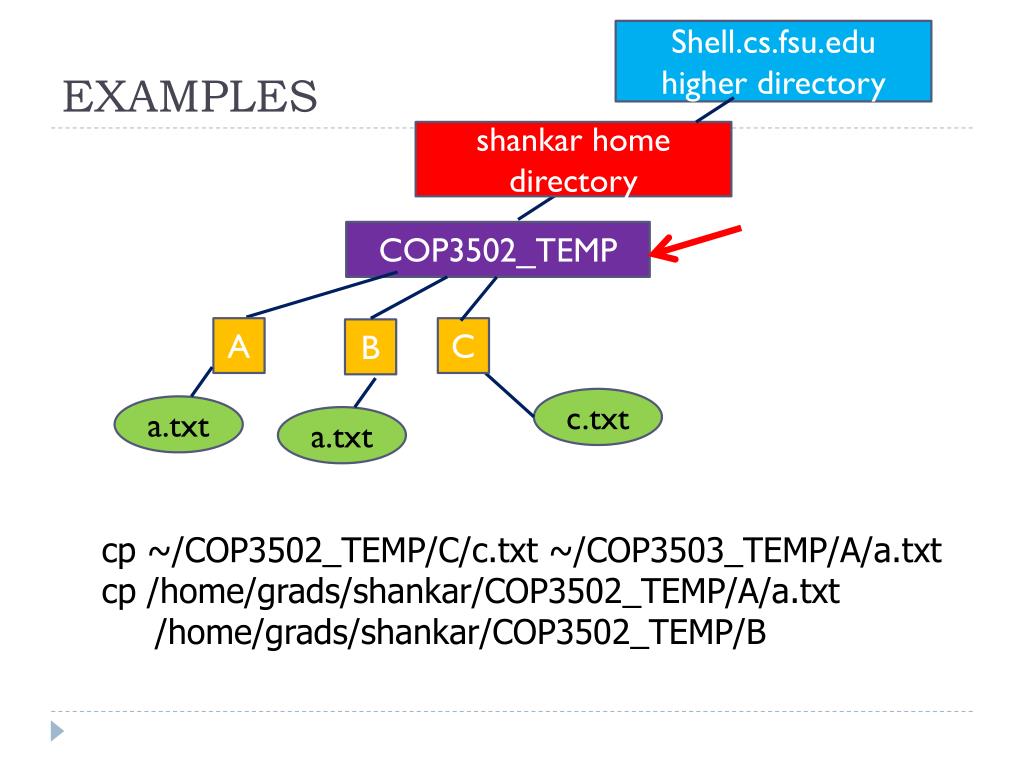 EXAMPLES

Shell.cs.fsu.edu higher directory

shankar home directory

COP3502_TEMP

A

B

C

a.txt

a.txt

c.txt

cp ~/COP3502_TEMP/C/c.txt ~/COP3503_TEMP/A/a.txt
cp /home/grads/shankar/COP3502_TEMP/A/a.txt /home/grads/shankar/COP3502_TEMP/B